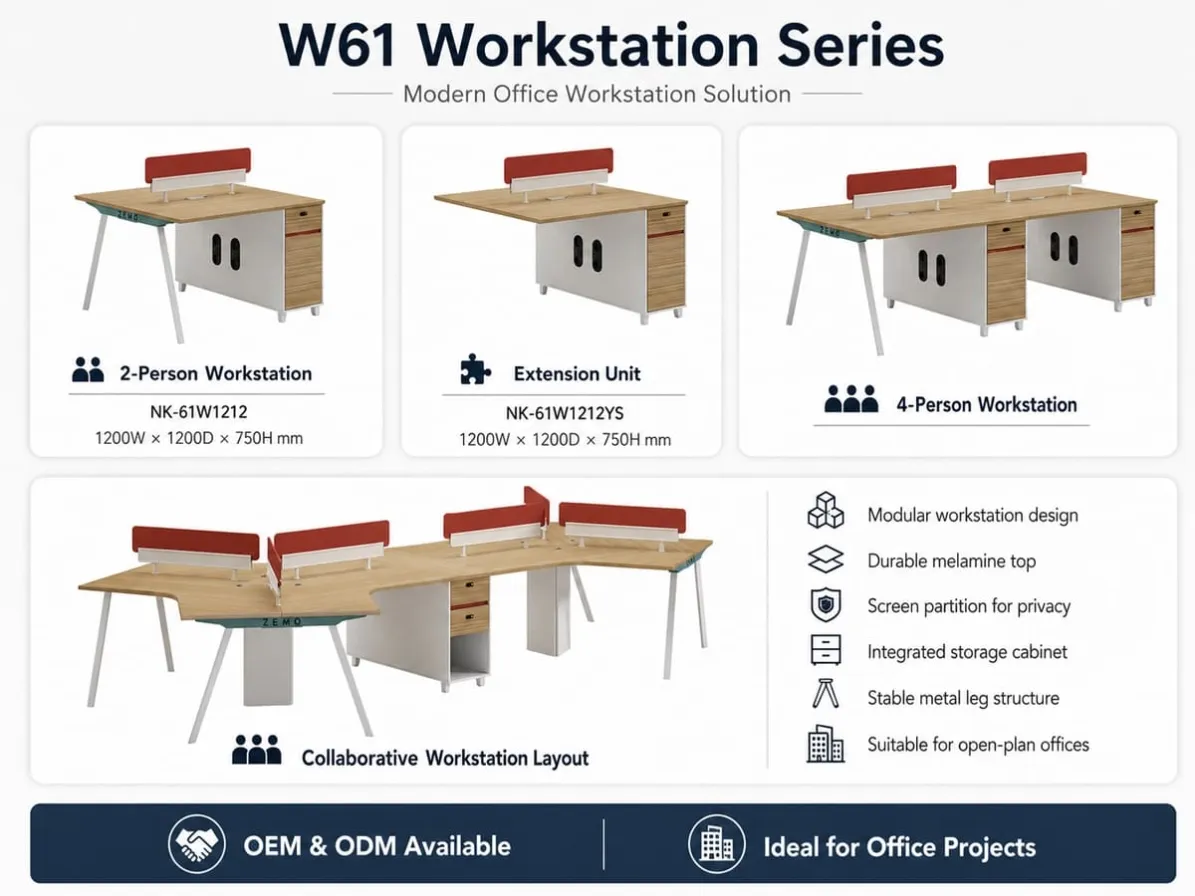 W61 Workstation Series

Modern Office Workstation Solution

ZEMO

2-Person Workstation

NK-61W1212

1200W × 1200D × 750H mm

Extension Unit

NK-61W1212YS

1200W × 1200D × 750H mm

ZEMO

4-Person Workstation

ZEMO

Collaborative Workstation Layout

Modular workstation design

Durable melamine top

Screen partition for privacy

Integrated storage cabinet

Stable metal leg structure

Suitable for open-plan offices

OEM & ODM Available

Ideal for Office Projects